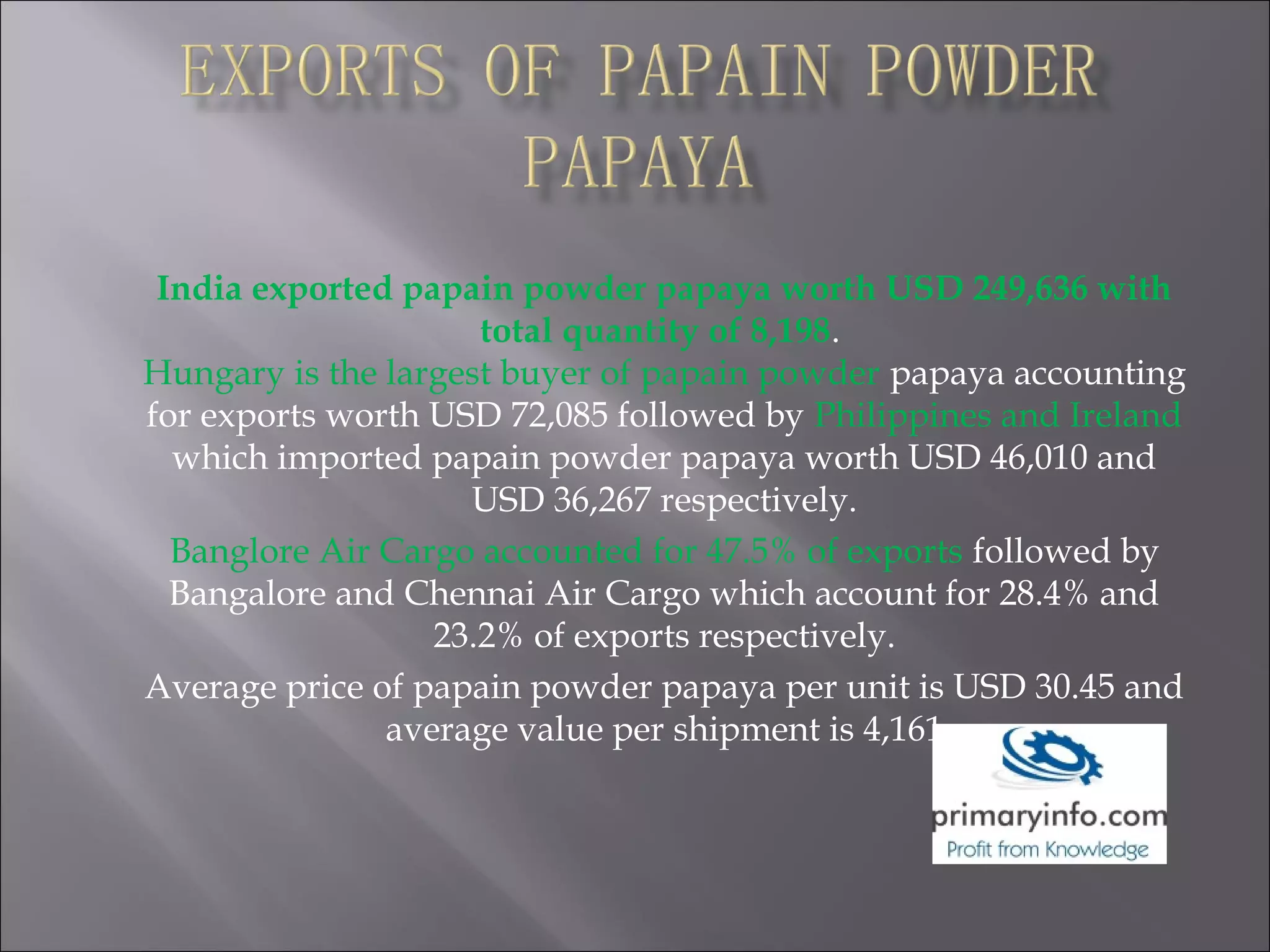 EXPORTS OF PAPAIN POWDER PAPAYA

India exported papain powder papaya worth USD 249,636 with total quantity of 8,198.

Hungary is the largest buyer of papain powder papaya accounting for exports worth USD 72,085 followed by Philippines and Ireland which imported papain powder papaya worth USD 46,010 and USD 36,267 respectively.

Banglore Air Cargo accounted for 47.5% of exports followed by Bangalore and Chennai Air Cargo which account for 28.4% and 23.2% of exports respectively.

Average price of papain powder papaya per unit is USD 30.45 and average value per shipment is 4,161

primaryinfo.com
Profit from Knowledge